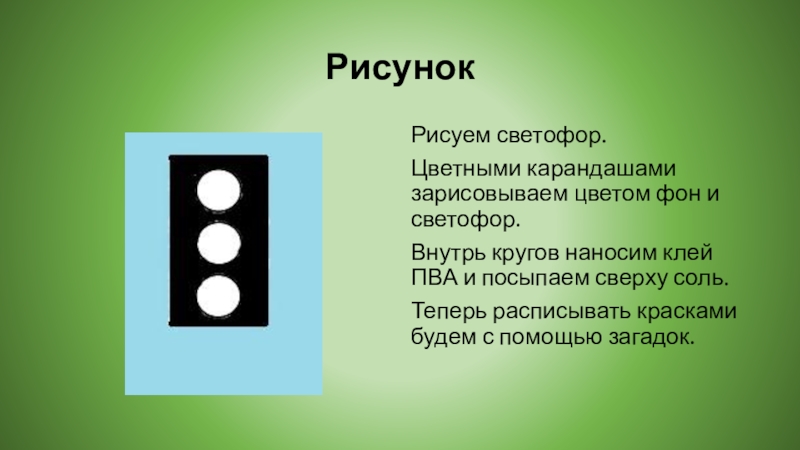 Рисунок

Рисуем светофор.

Цветными карандашами зарисовываем цветом фон и светофор.

Внутрь кругов наносим клей ПВА и посыпаем сверху соль.

Теперь расписывать красками будем с помощью загадок.